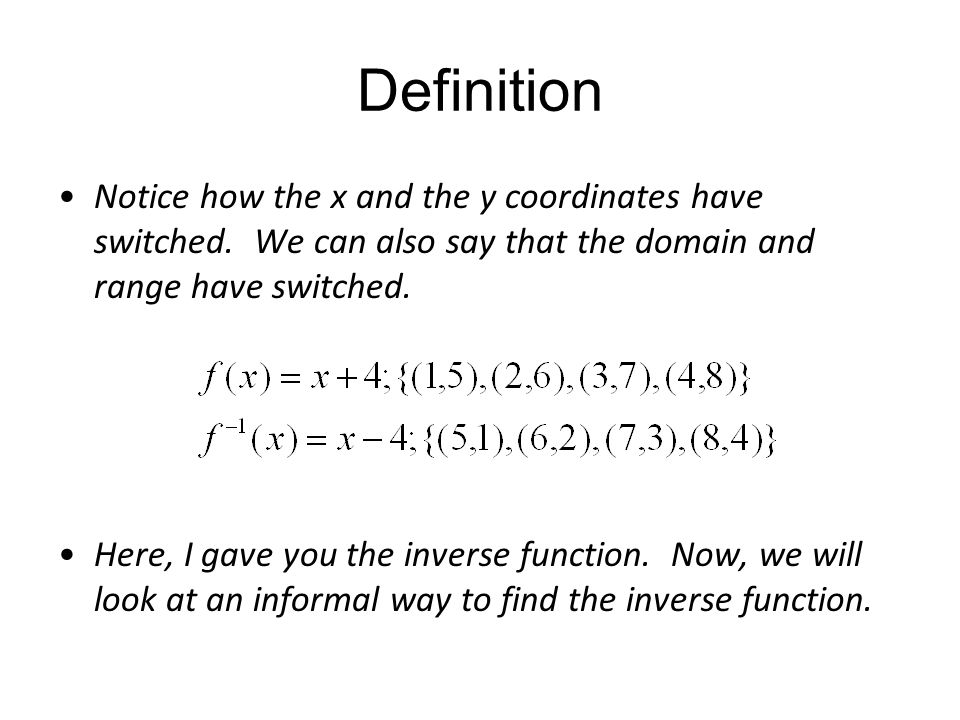 Definition

• Notice how the x and the y coordinates have switched. We can also say that the domain and range have switched.

$f(x) = x + 4; \{(1,5),(2,6),(3,7),(4,8)\}$
$f^{-1}(x) = x - 4; \{(5,1),(6,2),(7,3),(8,4)\}$

• Here, I gave you the inverse function. Now, we will look at an informal way to find the inverse function.